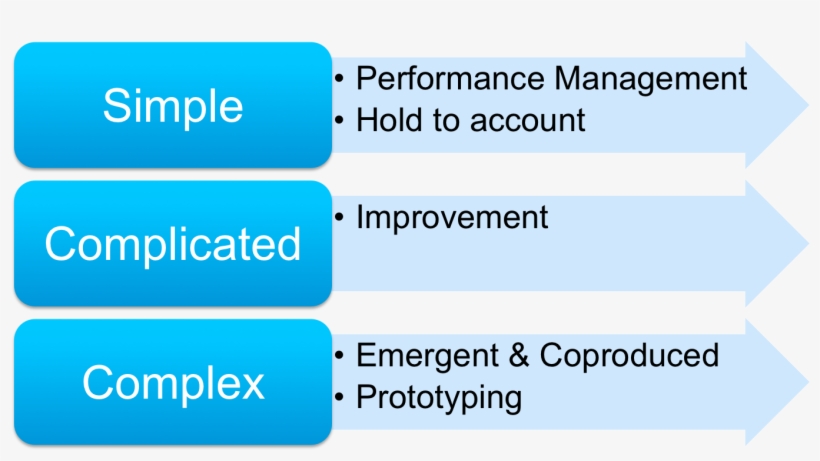 Simple

• Performance Management
• Hold to account

Complicated

• Improvement

Complex

• Emergent & Coproduced
• Prototyping